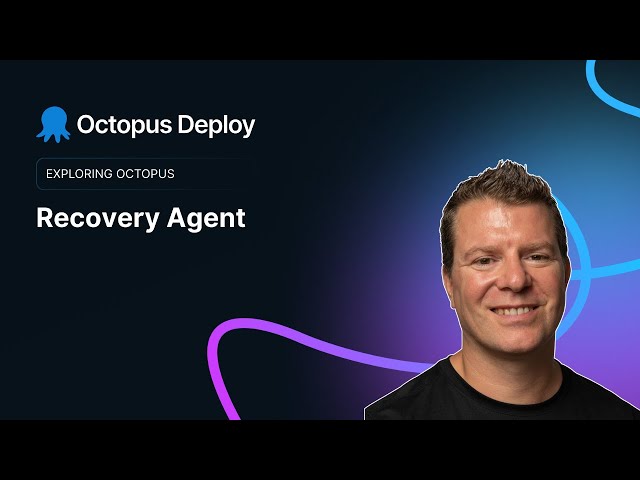 Octopus Deploy

EXPLORING OCTOPUS

Recovery Agent